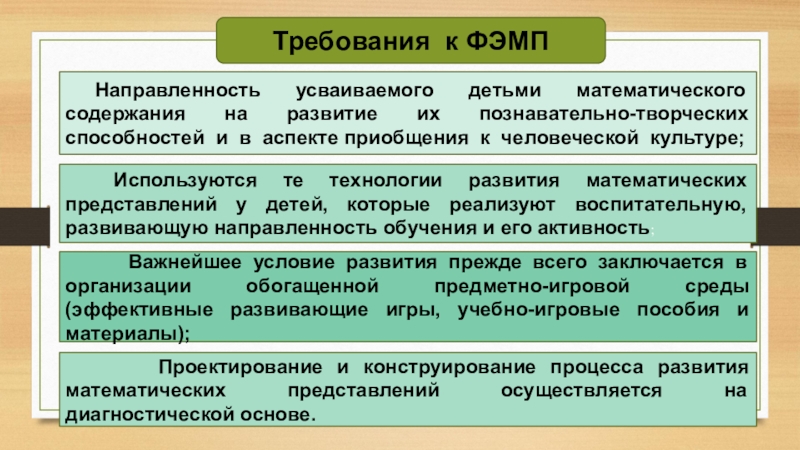 Требования к ФЭМП

Направленность усваиваемого детьми математического содержания на развитие их познавательно-творческих способностей и в аспекте приобщения к человеческой культуре;

Используются те технологии развития математических представлений у детей, которые реализуют воспитательную, развивающую направленность обучения и его активность.

Важнейшее условие развития прежде всего заключается в организации обогащенной предметно-игровой среды (эффективные развивающие игры, учебно-игровые пособия и материалы);

Проектирование и конструирование процесса развития математических представлений осуществляется на диагностической основе.